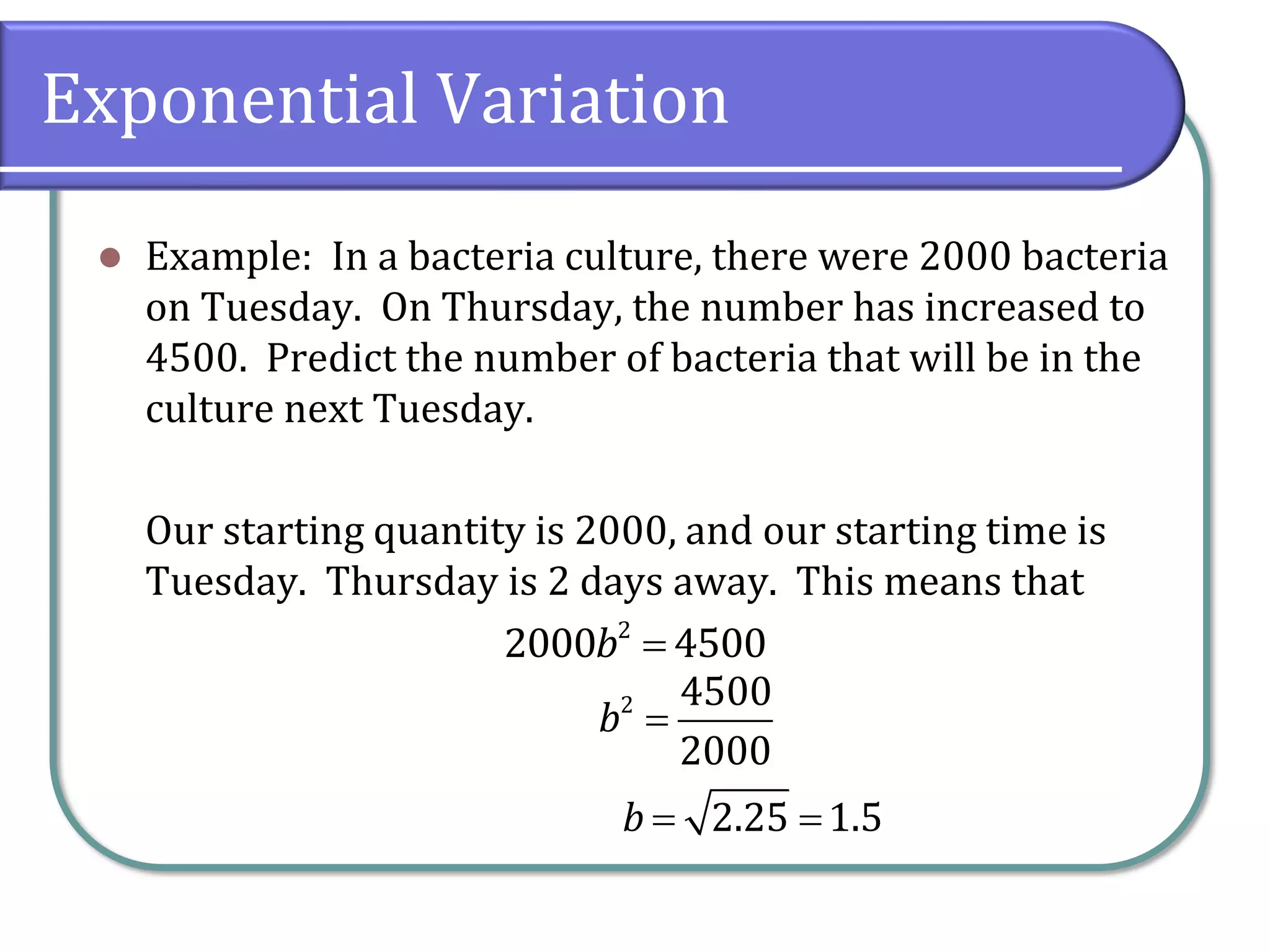 Exponential Variation

Example: In a bacteria culture, there were 2000 bacteria on Tuesday. On Thursday, the number has increased to 4500. Predict the number of bacteria that will be in the culture next Tuesday.

Our starting quantity is 2000, and our starting time is Tuesday. Thursday is 2 days away. This means that

$2000b^2 = 4500$

$b^2 = \frac{4500}{2000}$

$b = \sqrt{2.25} = 1.5$